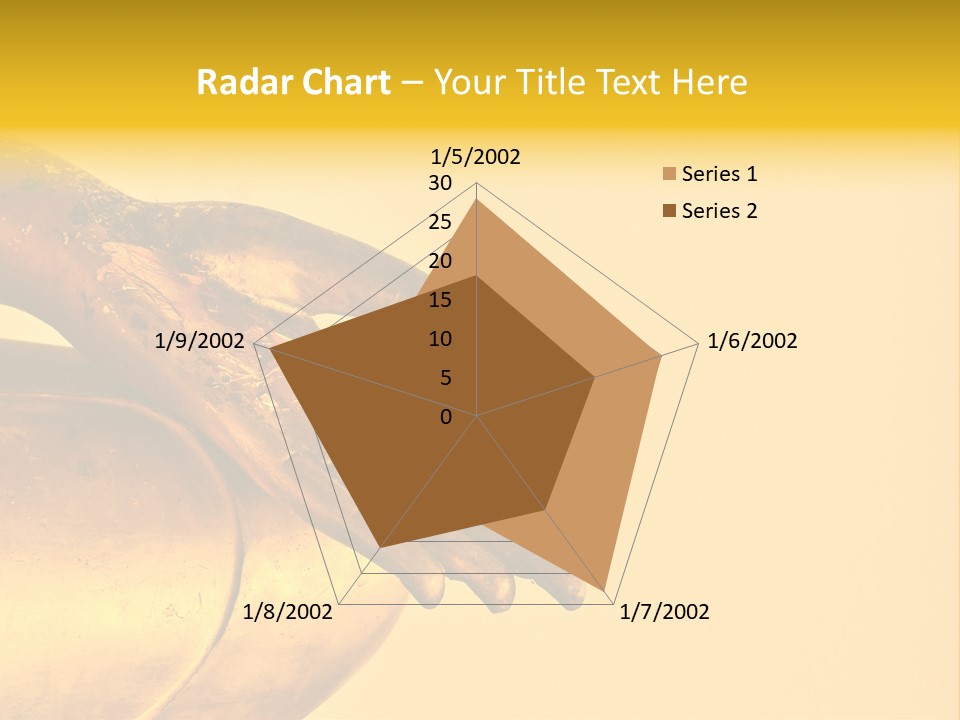 Radar Chart – Your Title Text Here

1/5/2002
30
25
20
15
10
5
0
1/6/2002
1/7/2002
1/8/2002
1/9/2002

Series 1
Series 2